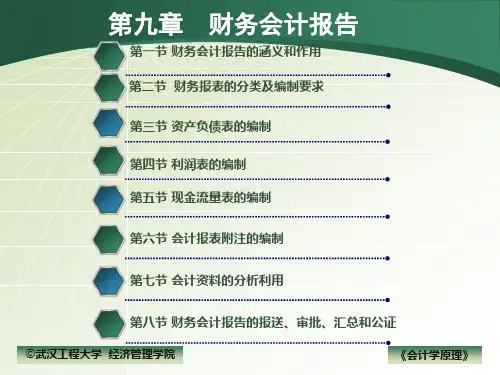 第九章　财务会计报告

第一节 财务会计报告的涵义和作用

第二节 财务报表的分类及编制要求

第三节 资产负债表的编制

第四节 利润表的编制

第五节 现金流量表的编制

第六节 会计报表附注的编制

第七节 会计资料的分析利用

第八节 财务会计报告的报送、审批、汇总和公证

©武汉工程大学 经济管理学院

《会计学原理》